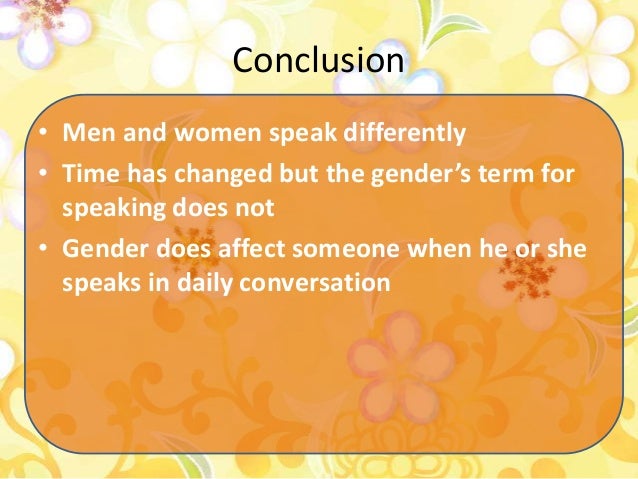 Conclusion

• Men and women speak differently
• Time has changed but the gender's term for speaking does not
• Gender does affect someone when he or she speaks in daily conversation